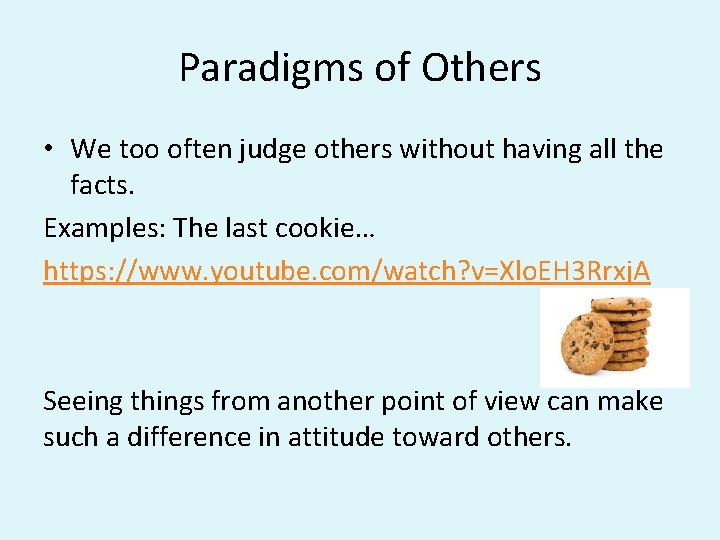 Paradigms of Others

• We too often judge others without having all the facts.

Examples: The last cookie…

https://www.youtube.com/watch?v=XloEH3RrxjA

Seeing things from another point of view can make such a difference in attitude toward others.